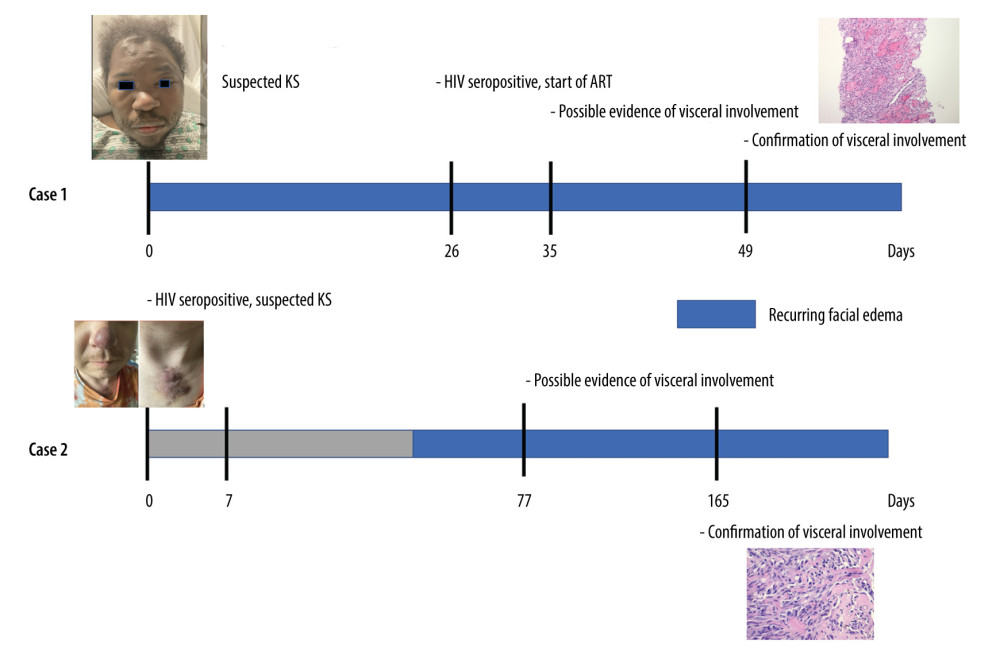 Suspected KS

- HIV seropositive, start of ART

- Possible evidence of visceral involvement

- Confirmation of visceral involvement

Case 1

0

26

35

49

Days

- HIV seropositive, suspected KS

Recurring facial edema

- Possible evidence of visceral involvement

Case 2

0

7

77

165

Days

- Confirmation of visceral involvement